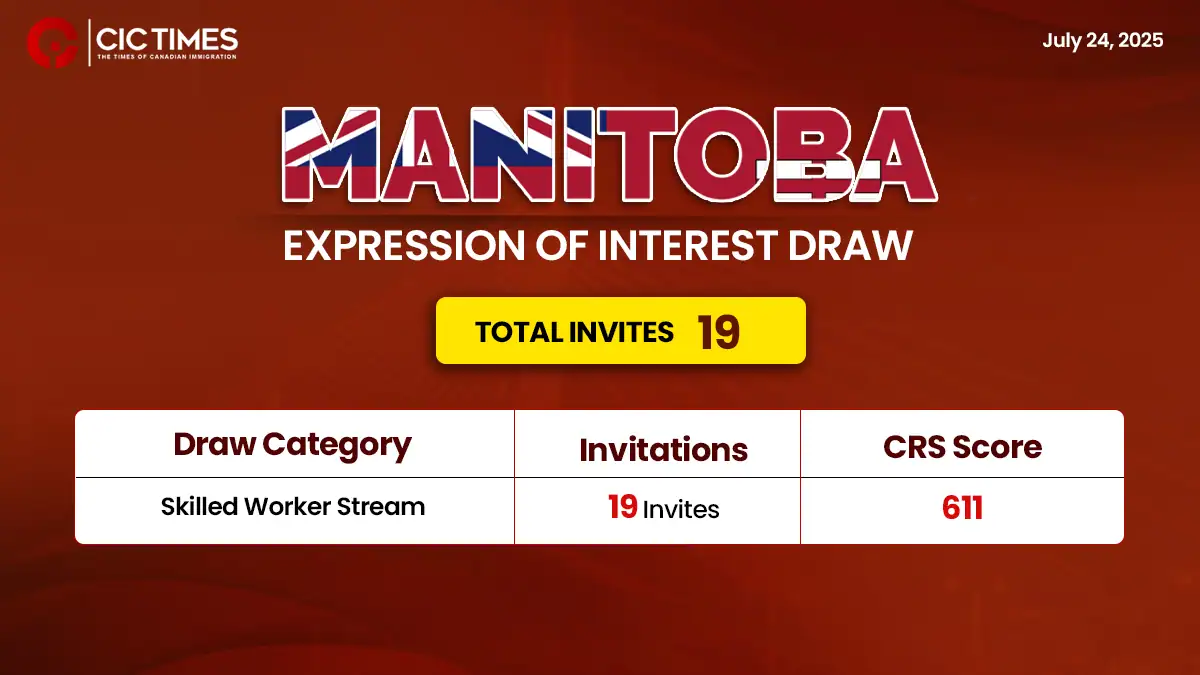 CIC TIMES
THE TIMES OF CANADIAN IMMIGRATION

July 24, 2025

MANITOBA
EXPRESSION OF INTEREST DRAW

TOTAL INVITES 19

| Draw Category | Invitations | CRS Score |
|---|---|---|
| Skilled Worker Stream | 19 Invites | 611 |